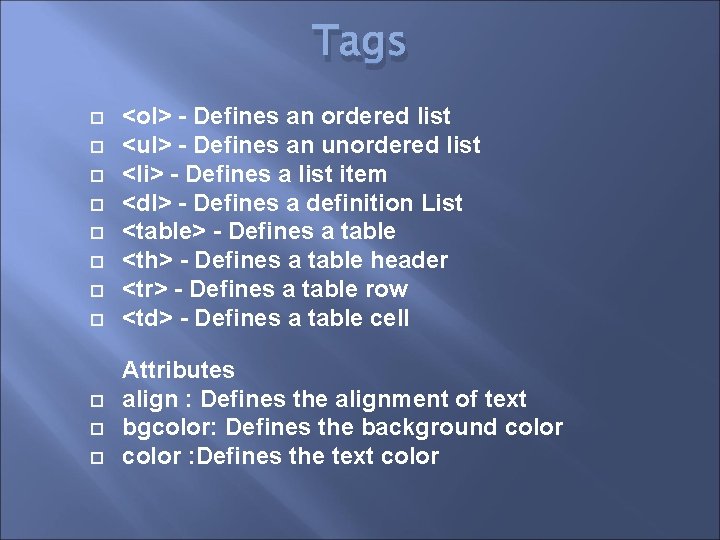 Tags

<ol> - Defines an ordered list
<ul> - Defines an unordered list
<li> - Defines a list item
<dl> - Defines a definition List
<table> - Defines a table
<th> - Defines a table header
<tr> - Defines a table row
<td> - Defines a table cell

Attributes
align : Defines the alignment of text
bgcolor: Defines the background color
color :Defines the text color